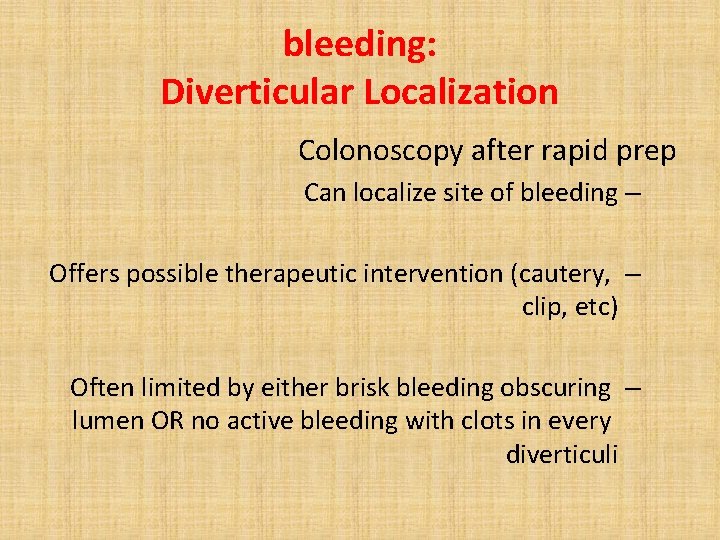 bleeding:
Diverticular Localization

Colonoscopy after rapid prep

Can localize site of bleeding –

Offers possible therapeutic intervention (cautery, clip, etc) –

Often limited by either brisk bleeding obscuring lumen OR no active bleeding with clots in every diverticuli –